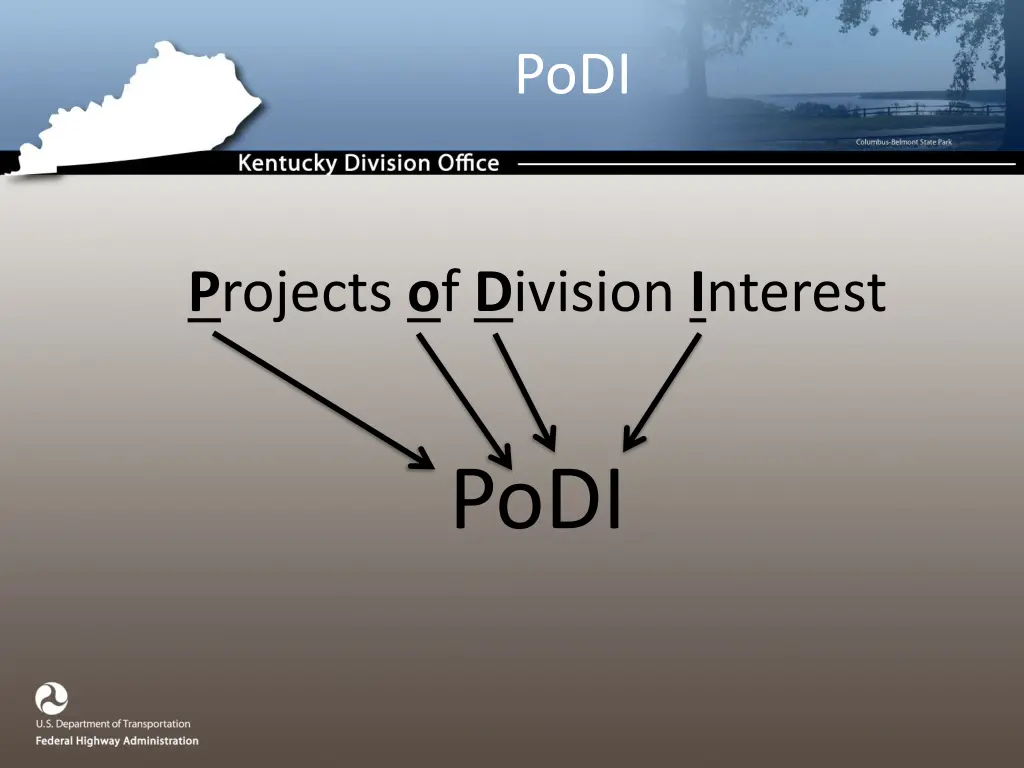 PoDI

Columbus-Belmont State Park

Kentucky Division Office

Projects of Division Interest

PoDI

U.S. Department of Transportation
Federal Highway Administration